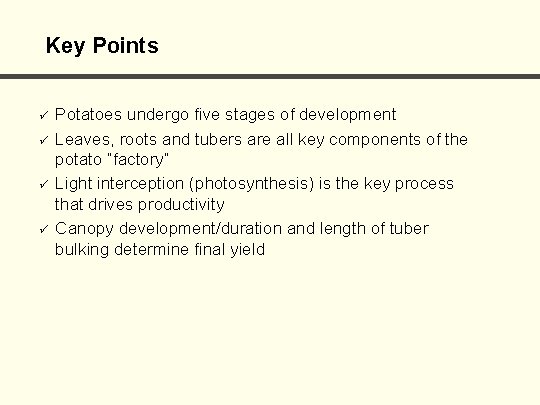 Key Points

✓ Potatoes undergo five stages of development

✓ Leaves, roots and tubers are all key components of the potato "factory"

✓ Light interception (photosynthesis) is the key process that drives productivity

✓ Canopy development/duration and length of tuber bulking determine final yield